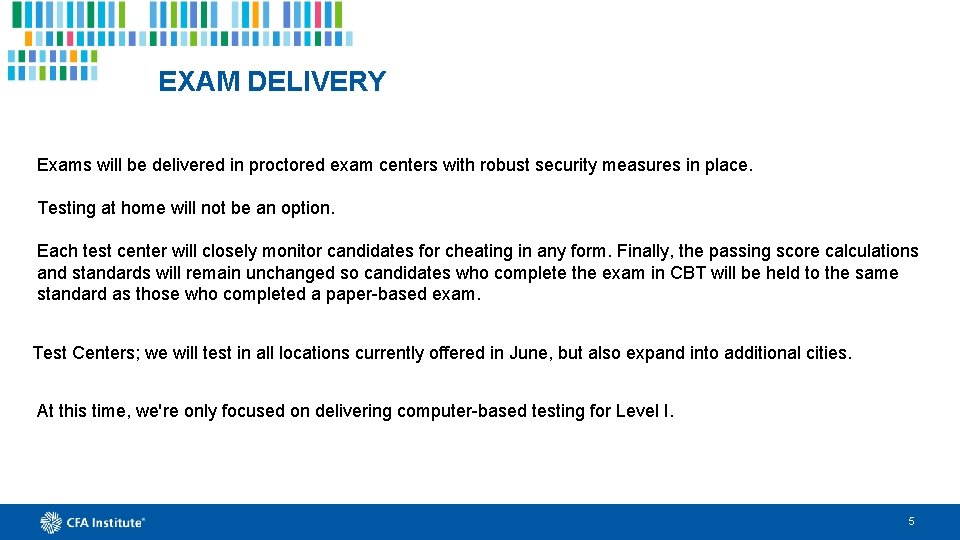 EXAM DELIVERY

Exams will be delivered in proctored exam centers with robust security measures in place.

Testing at home will not be an option.

Each test center will closely monitor candidates for cheating in any form. Finally, the passing score calculations and standards will remain unchanged so candidates who complete the exam in CBT will be held to the same standard as those who completed a paper-based exam.

Test Centers; we will test in all locations currently offered in June, but also expand into additional cities.

At this time, we're only focused on delivering computer-based testing for Level I.

CFA Institute®

5